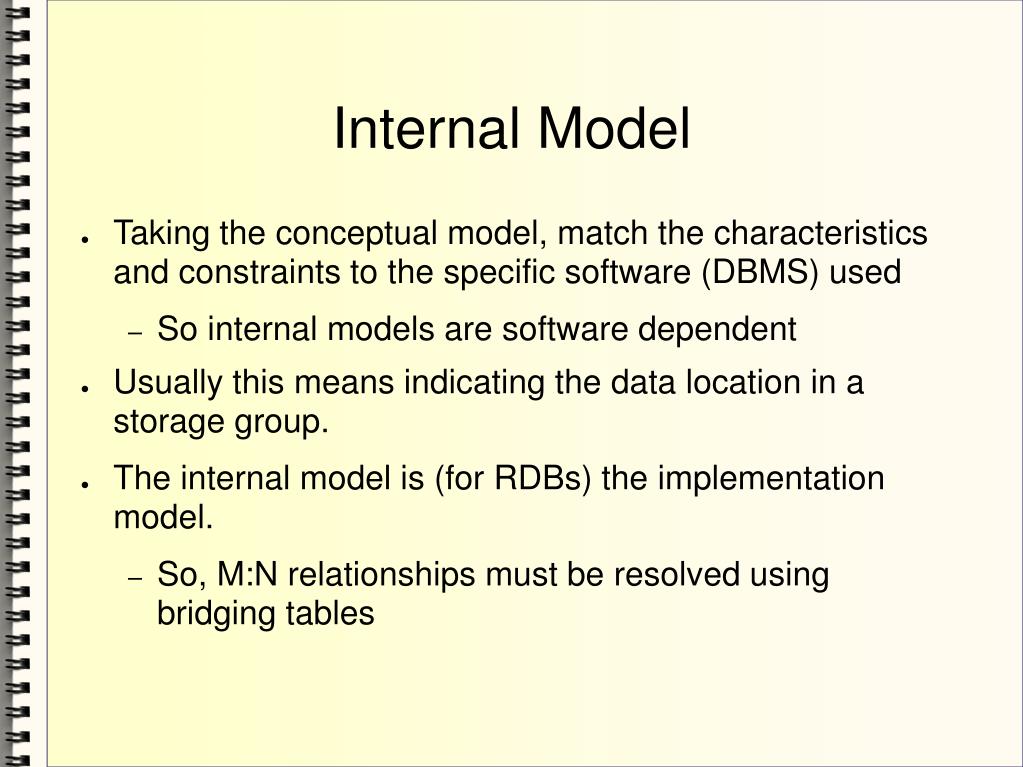 Internal Model

● Taking the conceptual model, match the characteristics and constraints to the specific software (DBMS) used

– So internal models are software dependent

● Usually this means indicating the data location in a storage group.

● The internal model is (for RDBs) the implementation model.

– So, M:N relationships must be resolved using bridging tables